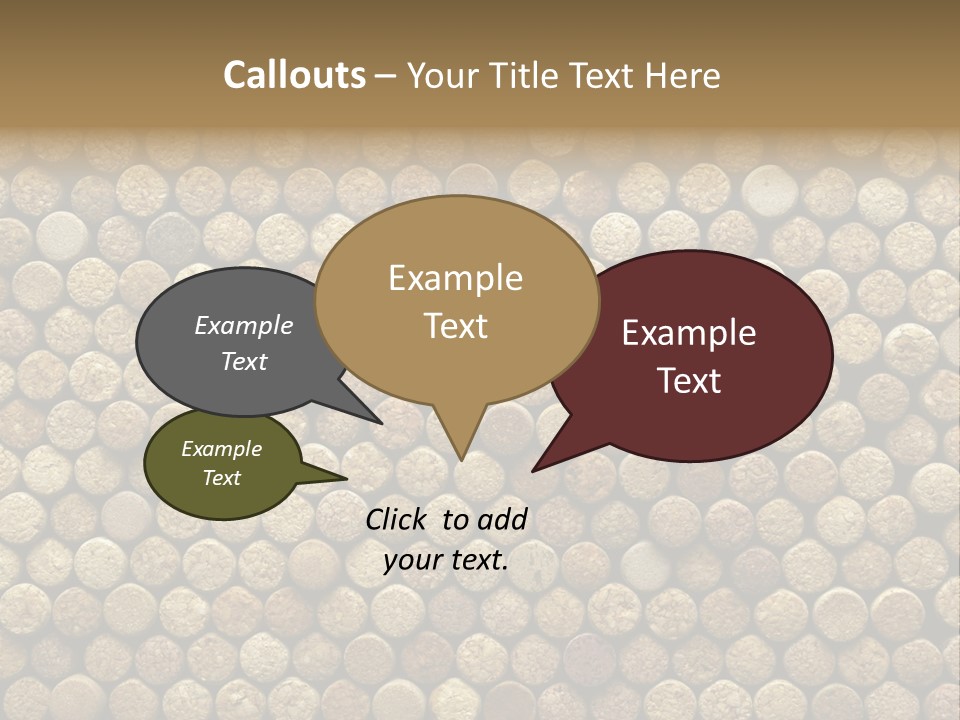 Callouts – Your Title Text Here

Example Text

Example Text

Example Text

Example Text

Click to add your text.